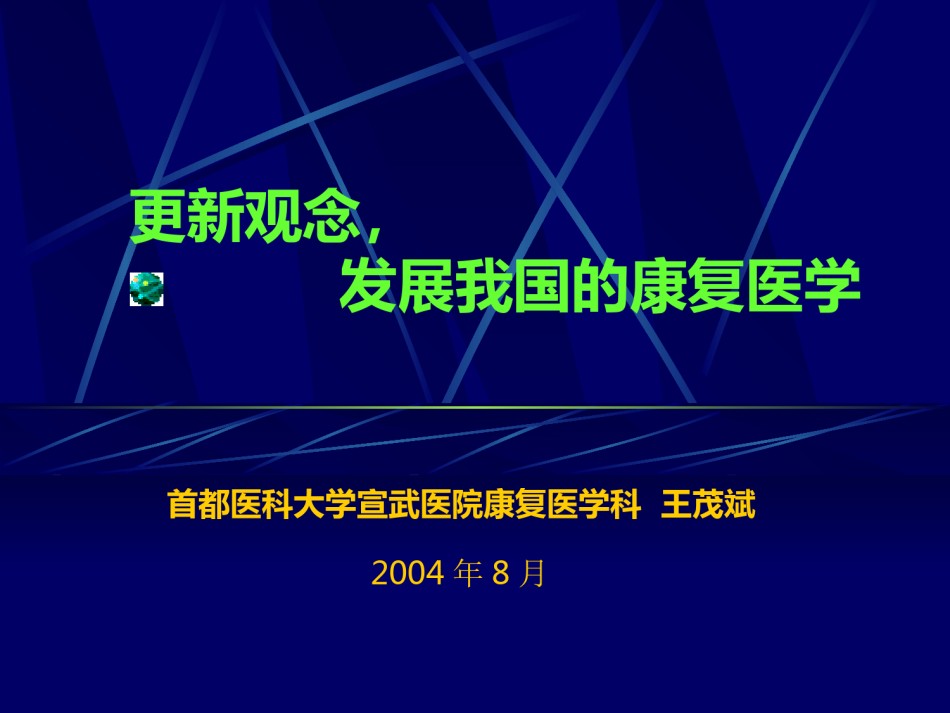 更新观念，
发展我国的康复医学

首都医科大学宣武医院康复医学科  王茂斌

2004 年 8 月